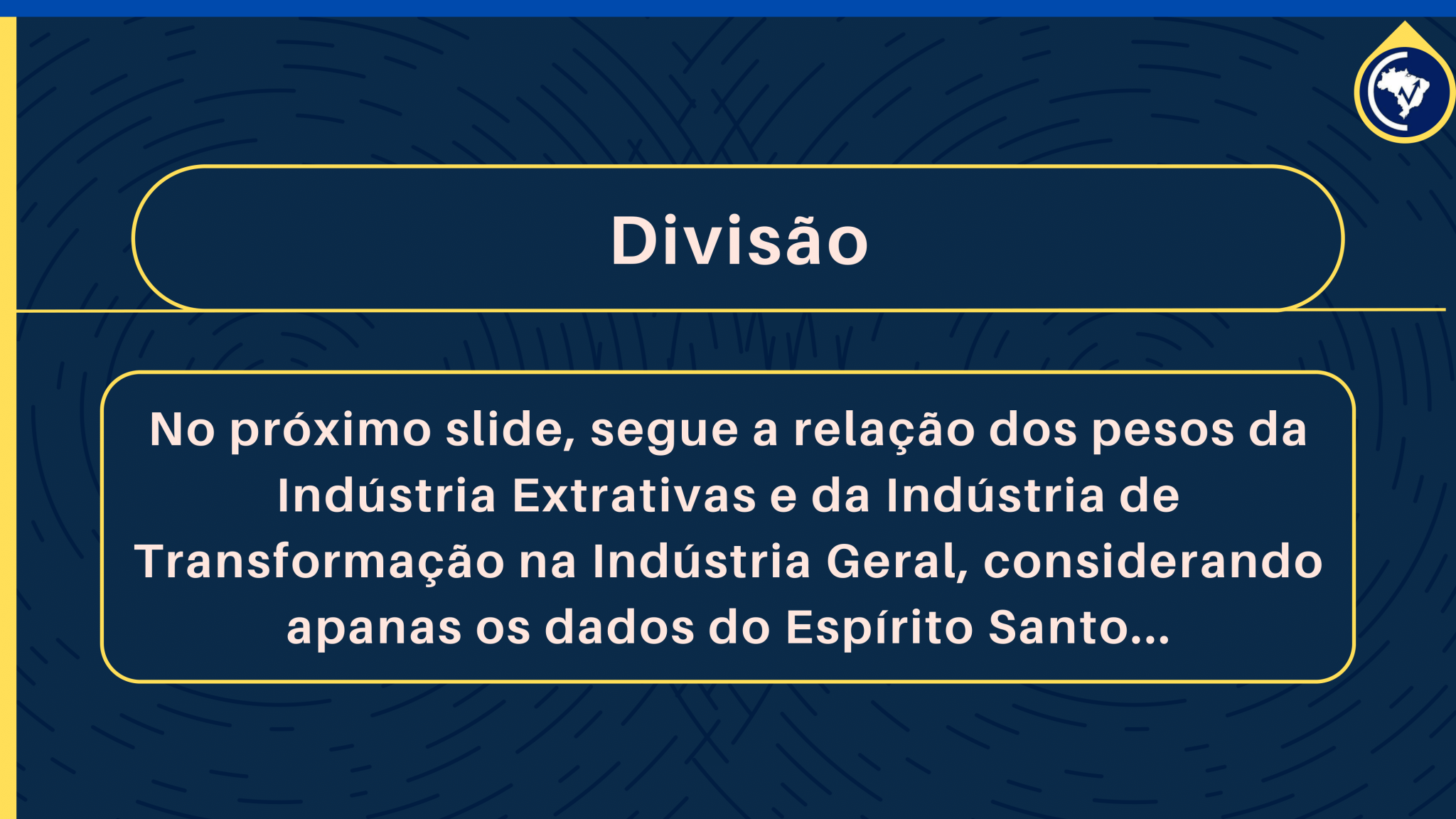 Divisão

No próximo slide, segue a relação dos pesos da Indústria Extrativas e da Indústria de Transformação na Indústria Geral, considerando apanas os dados do Espírito Santo...